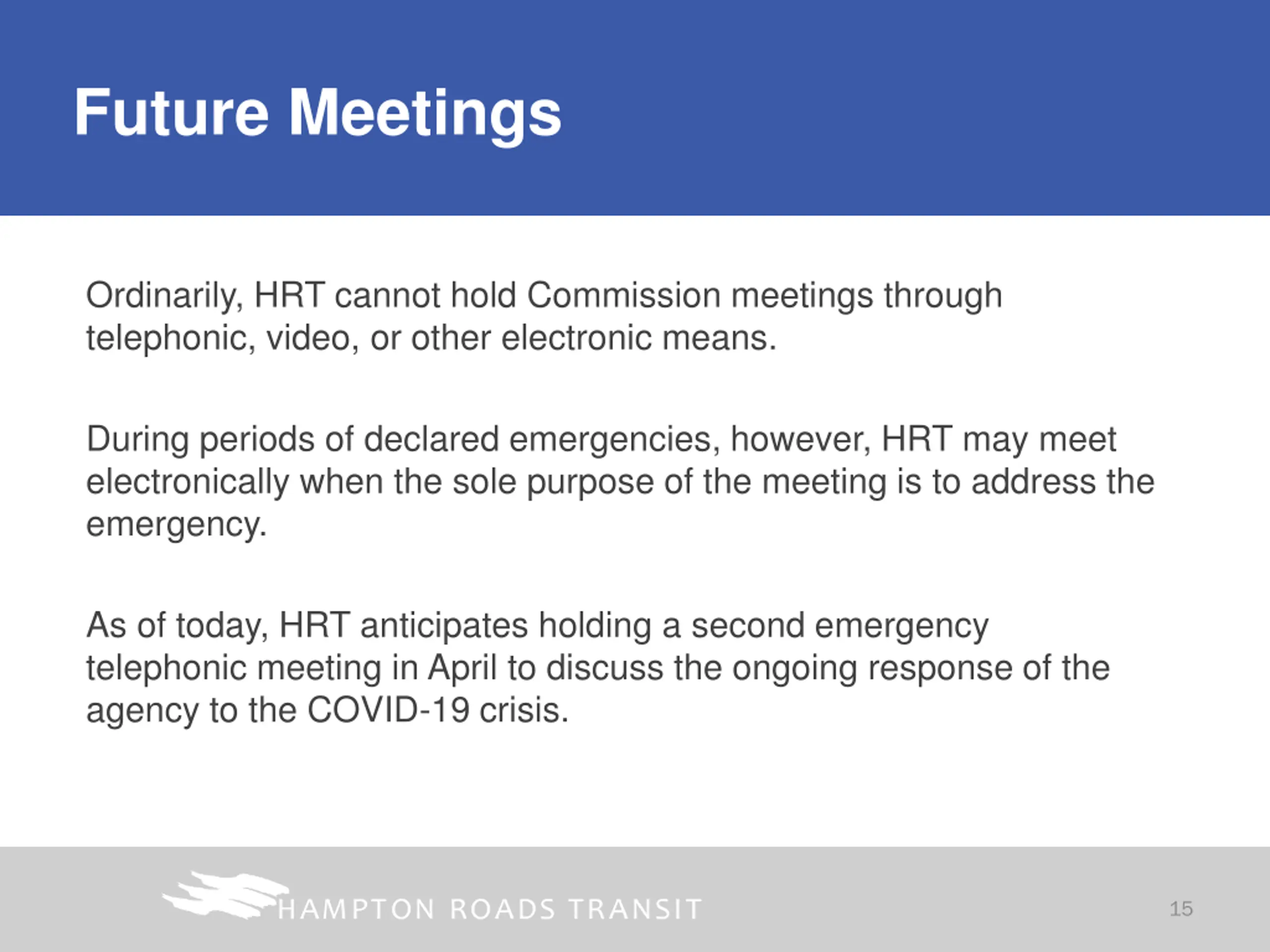 Future Meetings

Ordinarily, HRT cannot hold Commission meetings through telephonic, video, or other electronic means.

During periods of declared emergencies, however, HRT may meet electronically when the sole purpose of the meeting is to address the emergency.

As of today, HRT anticipates holding a second emergency telephonic meeting in April to discuss the ongoing response of the agency to the COVID-19 crisis.

HAMPTON ROADS TRANSIT

15